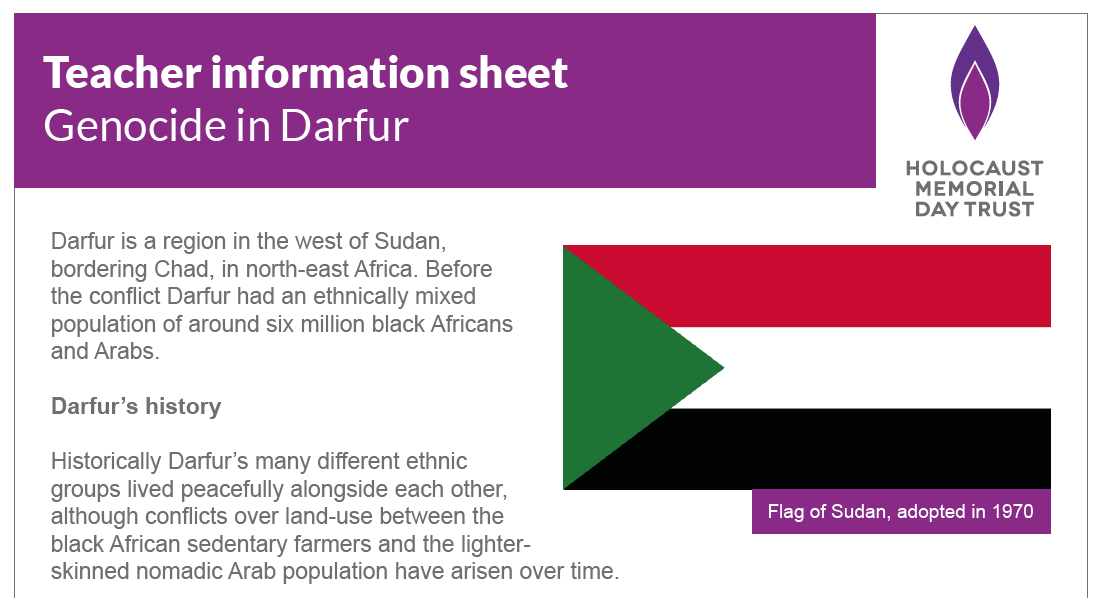 Teacher information sheet
Genocide in Darfur

HOLOCAUST MEMORIAL DAY TRUST

Darfur is a region in the west of Sudan, bordering Chad, in north-east Africa. Before the conflict Darfur had an ethnically mixed population of around six million black Africans and Arabs.

Darfur's history

Historically Darfur's many different ethnic groups lived peacefully alongside each other, although conflicts over land-use between the black African sedentary farmers and the lighter-skinned nomadic Arab population have arisen over time.

Flag of Sudan, adopted in 1970